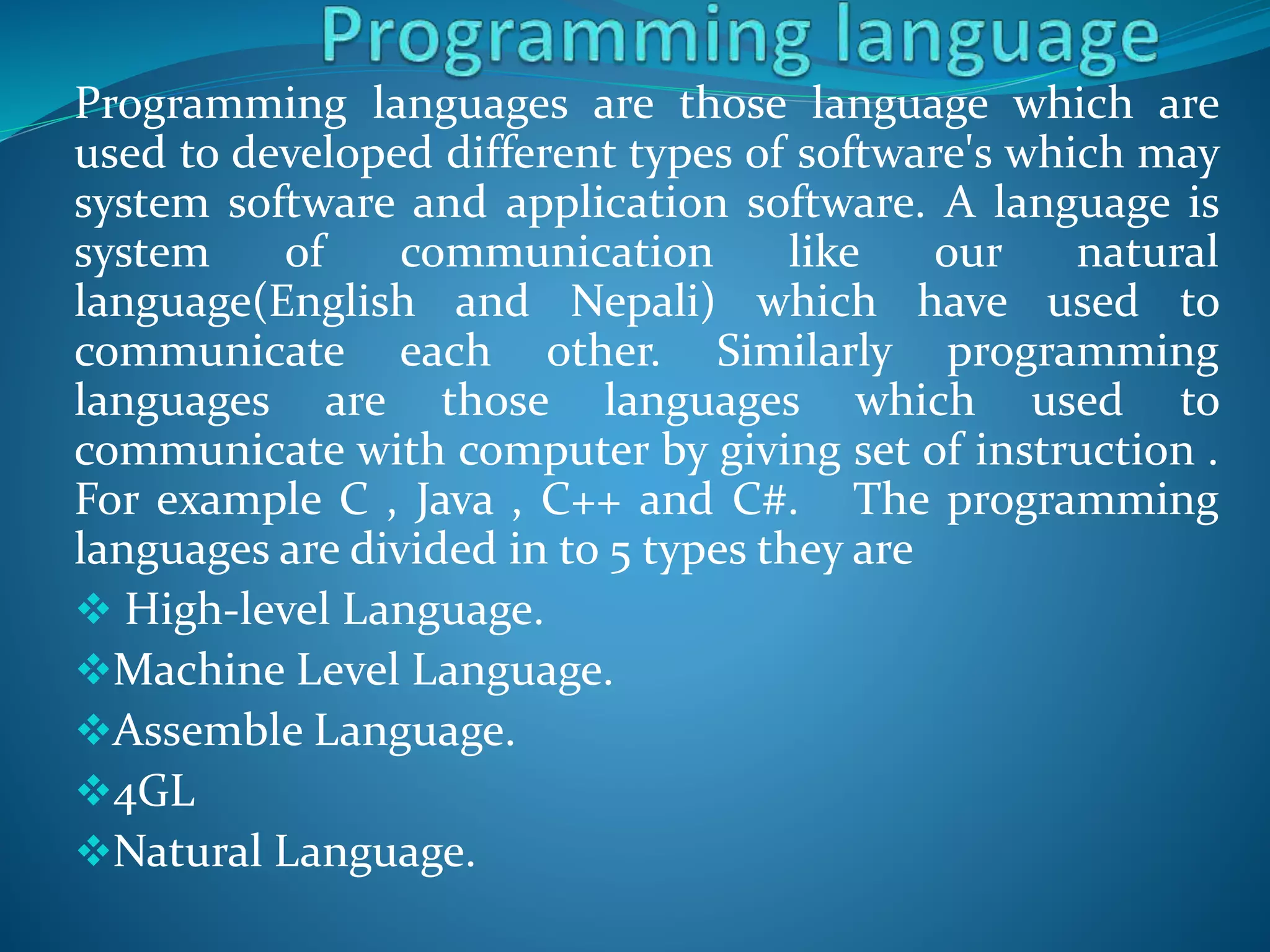 Programming language

Programming languages are those language which are used to developed different types of software's which may system software and application software. A language is system of communication like our natural language(English and Nepali) which have used to communicate each other. Similarly programming languages are those languages which used to communicate with computer by giving set of instruction . For example C , Java , C++ and C#. The programming languages are divided in to 5 types they are

❖ High-level Language.
❖Machine Level Language.
❖Assemble Language.
❖4GL
❖Natural Language.